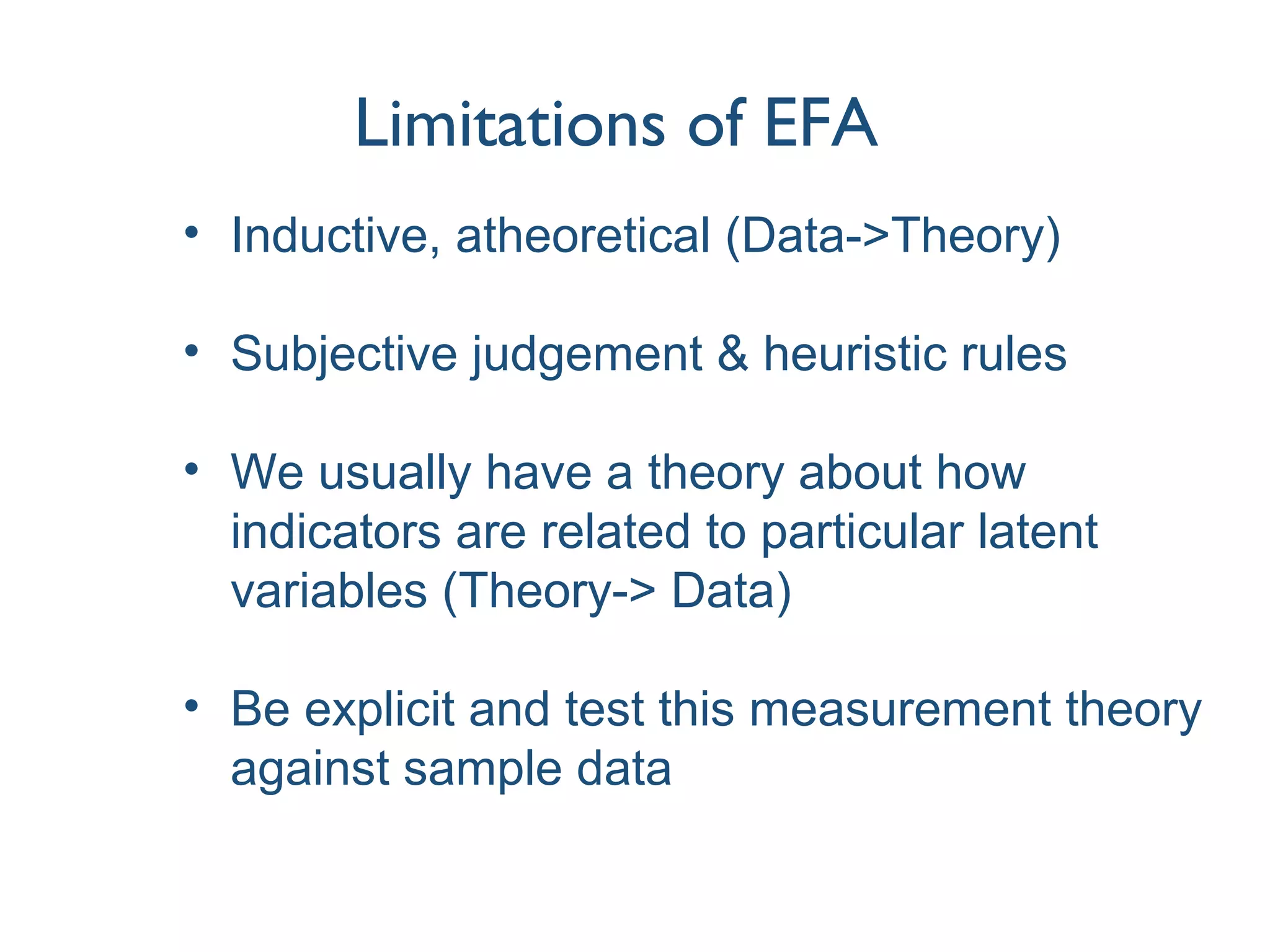 Limitations of EFA

• Inductive, atheoretical (Data->Theory)

• Subjective judgement & heuristic rules

• We usually have a theory about how indicators are related to particular latent variables (Theory-> Data)

• Be explicit and test this measurement theory against sample data